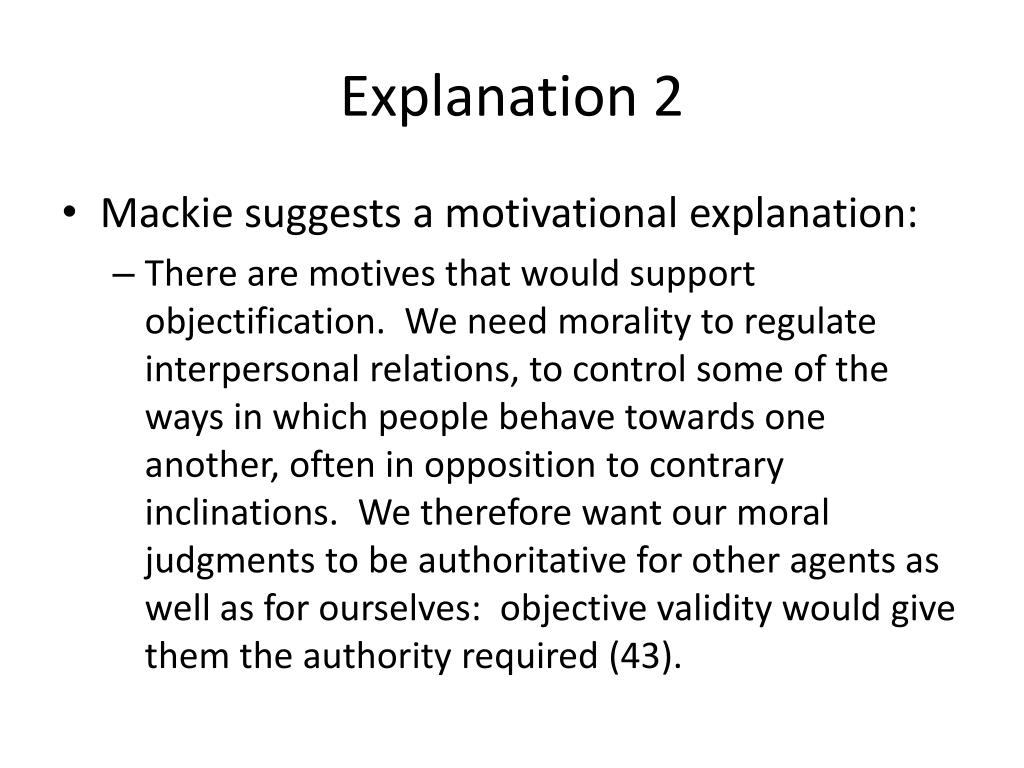 Explanation 2

• Mackie suggests a motivational explanation:

– There are motives that would support objectification. We need morality to regulate interpersonal relations, to control some of the ways in which people behave towards one another, often in opposition to contrary inclinations. We therefore want our moral judgments to be authoritative for other agents as well as for ourselves: objective validity would give them the authority required (43).